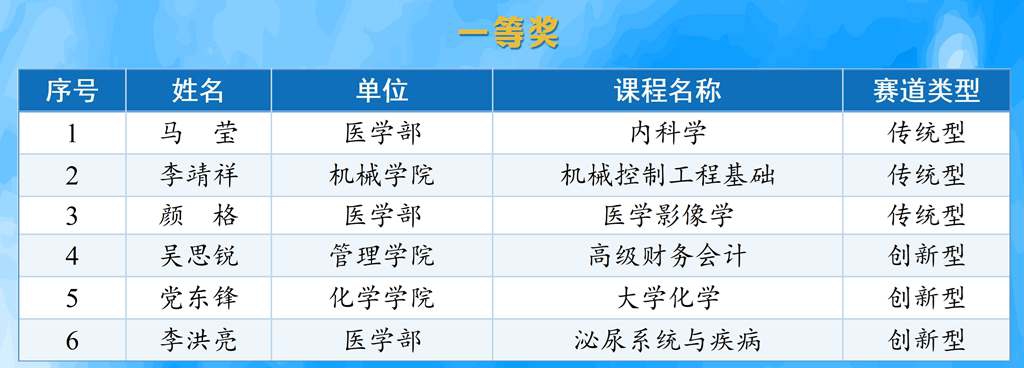 一等奖

| 序号 | 姓名 | 单位 | 课程名称 | 赛道类型 |
|---|---|---|---|---|
| 1 | 马　莹 | 医学部 | 内科学 | 传统型 |
| 2 | 李靖祥 | 机械学院 | 机械控制工程基础 | 传统型 |
| 3 | 颜　格 | 医学部 | 医学影像学 | 传统型 |
| 4 | 吴思锐 | 管理学院 | 高级财务会计 | 创新型 |
| 5 | 党东锋 | 化学学院 | 大学化学 | 创新型 |
| 6 | 李洪亮 | 医学部 | 泌尿系统与疾病 | 创新型 |